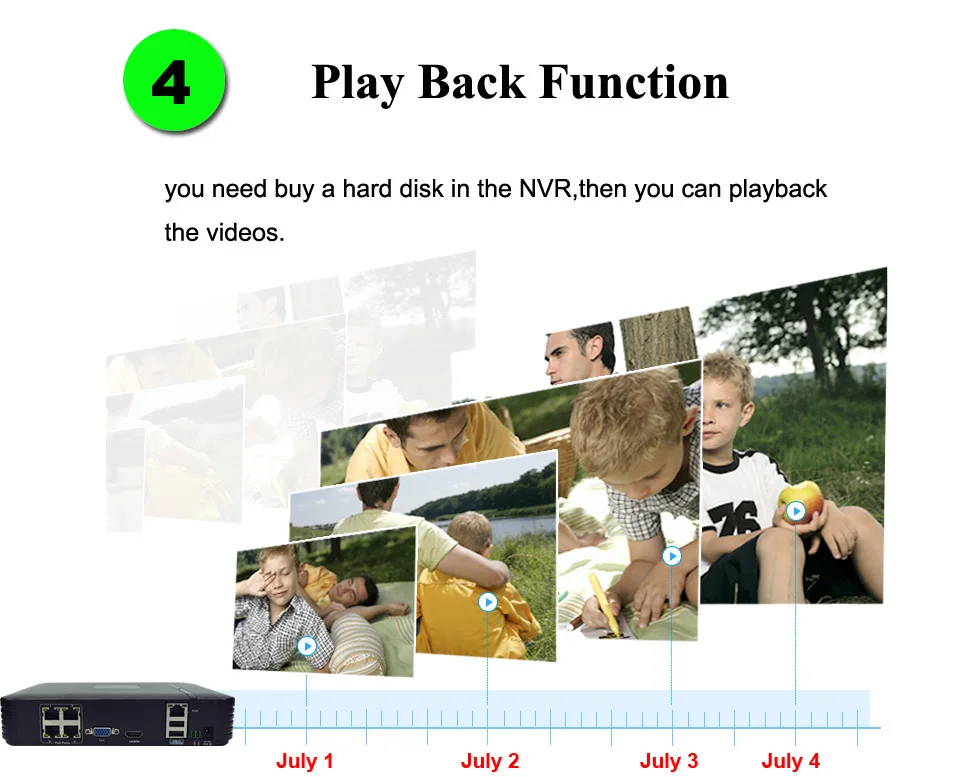 4

Play Back Function

you need buy a hard disk in the NVR,then you can playback the videos.

76

July 1 July 2 July 3 July 4